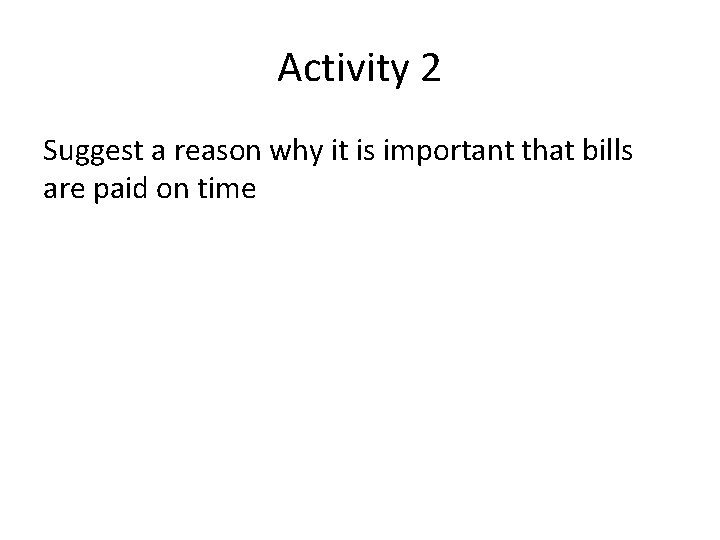 Activity 2

Suggest a reason why it is important that bills are paid on time